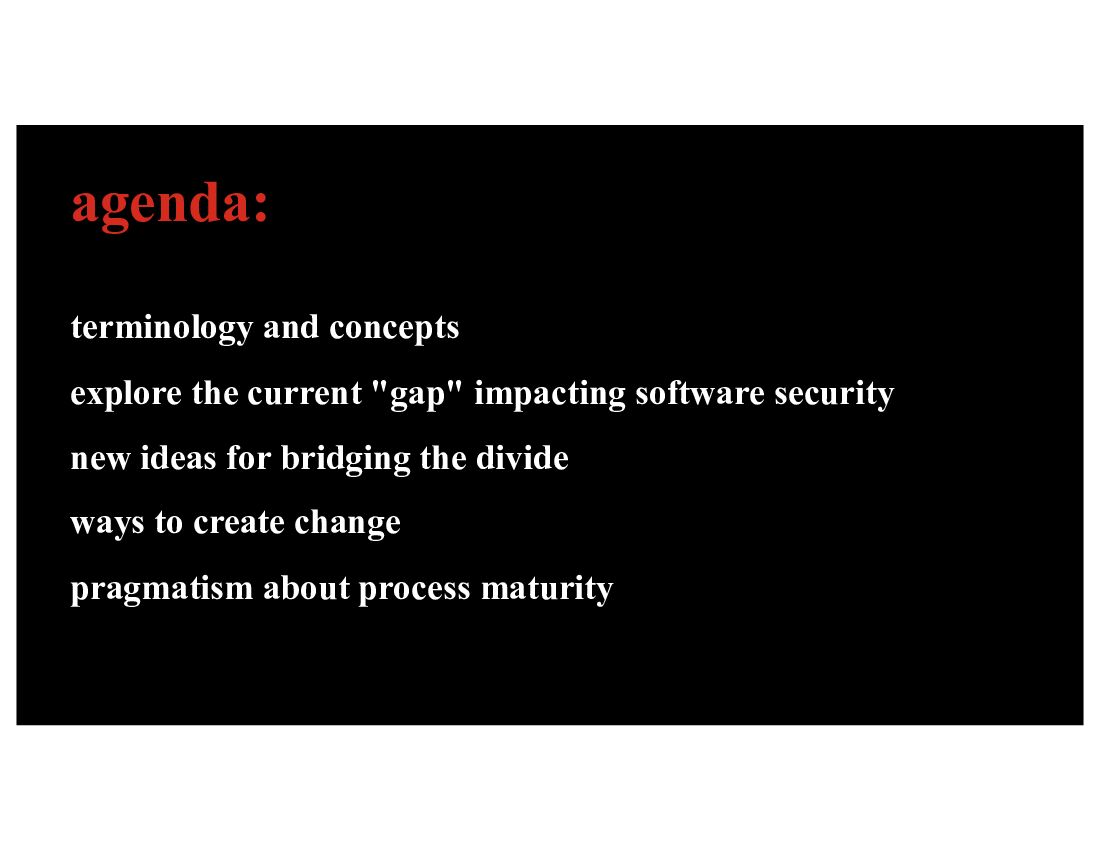 agenda:

terminology and concepts

explore the current "gap" impacting software security

new ideas for bridging the divide

ways to create change

pragmatism about process maturity